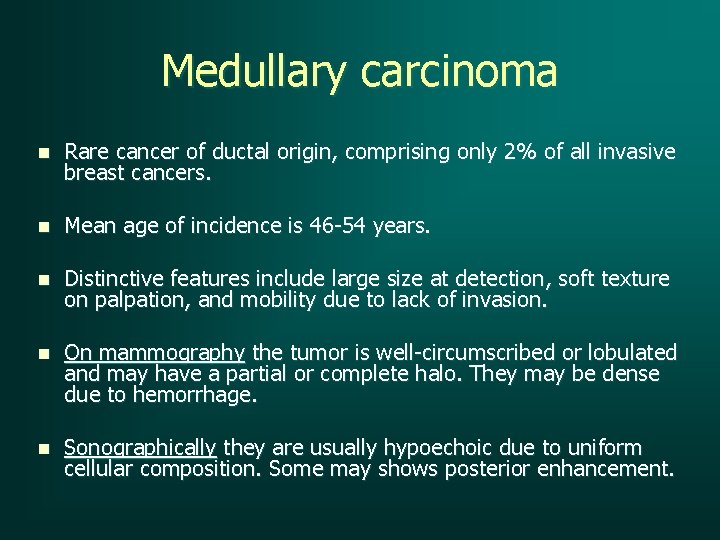 Medullary carcinoma

- Rare cancer of ductal origin, comprising only 2% of all invasive breast cancers.

- Mean age of incidence is 46-54 years.

- Distinctive features include large size at detection, soft texture on palpation, and mobility due to lack of invasion.

- On mammography the tumor is well-circumscribed or lobulated and may have a partial or complete halo. They may be dense due to hemorrhage.

- Sonographically they are usually hypoechoic due to uniform cellular composition. Some may shows posterior enhancement.